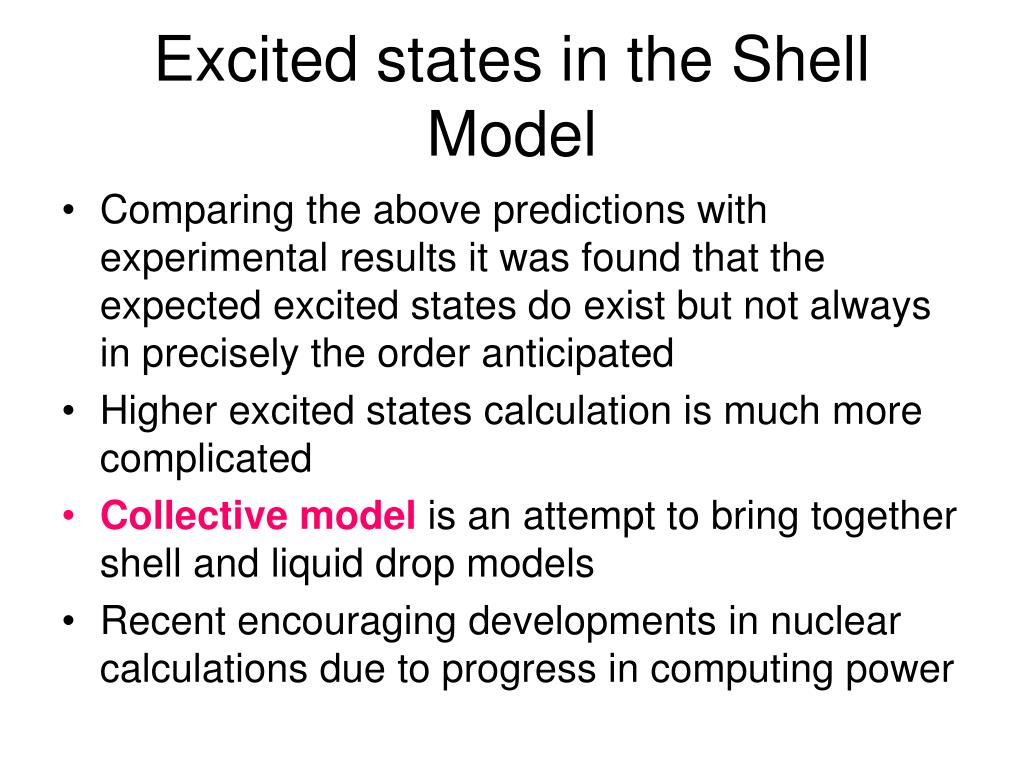 Excited states in the Shell Model

• Comparing the above predictions with experimental results it was found that the expected excited states do exist but not always in precisely the order anticipated
• Higher excited states calculation is much more complicated
• Collective model is an attempt to bring together shell and liquid drop models
• Recent encouraging developments in nuclear calculations due to progress in computing power